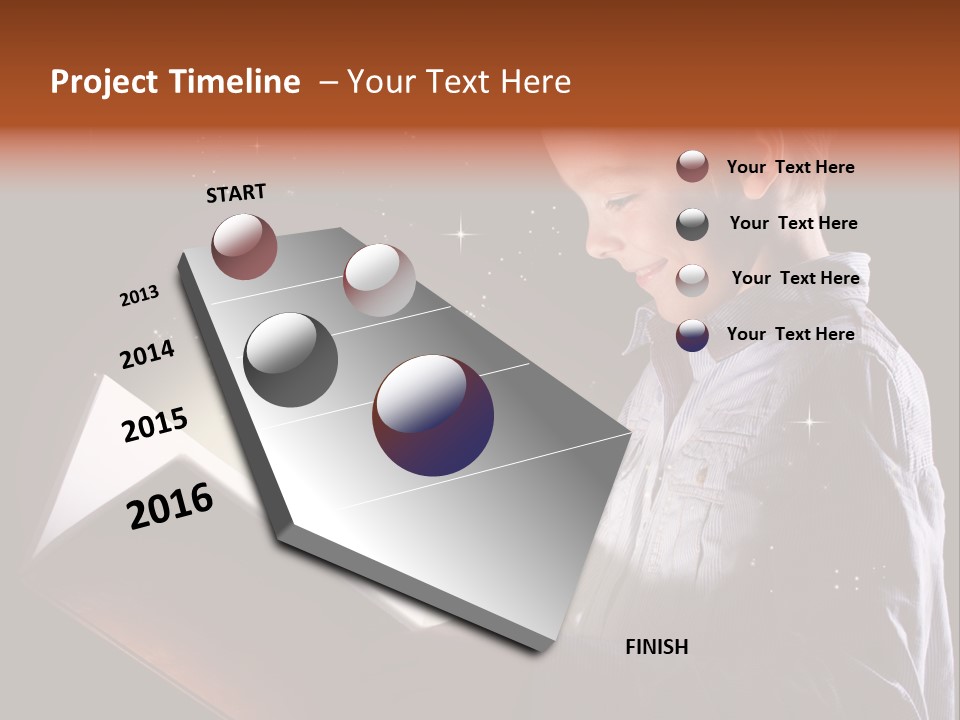 Project Timeline – Your Text Here

START

2013

2014

2015

2016

FINISH

Your Text Here

Your Text Here

Your Text Here

Your Text Here